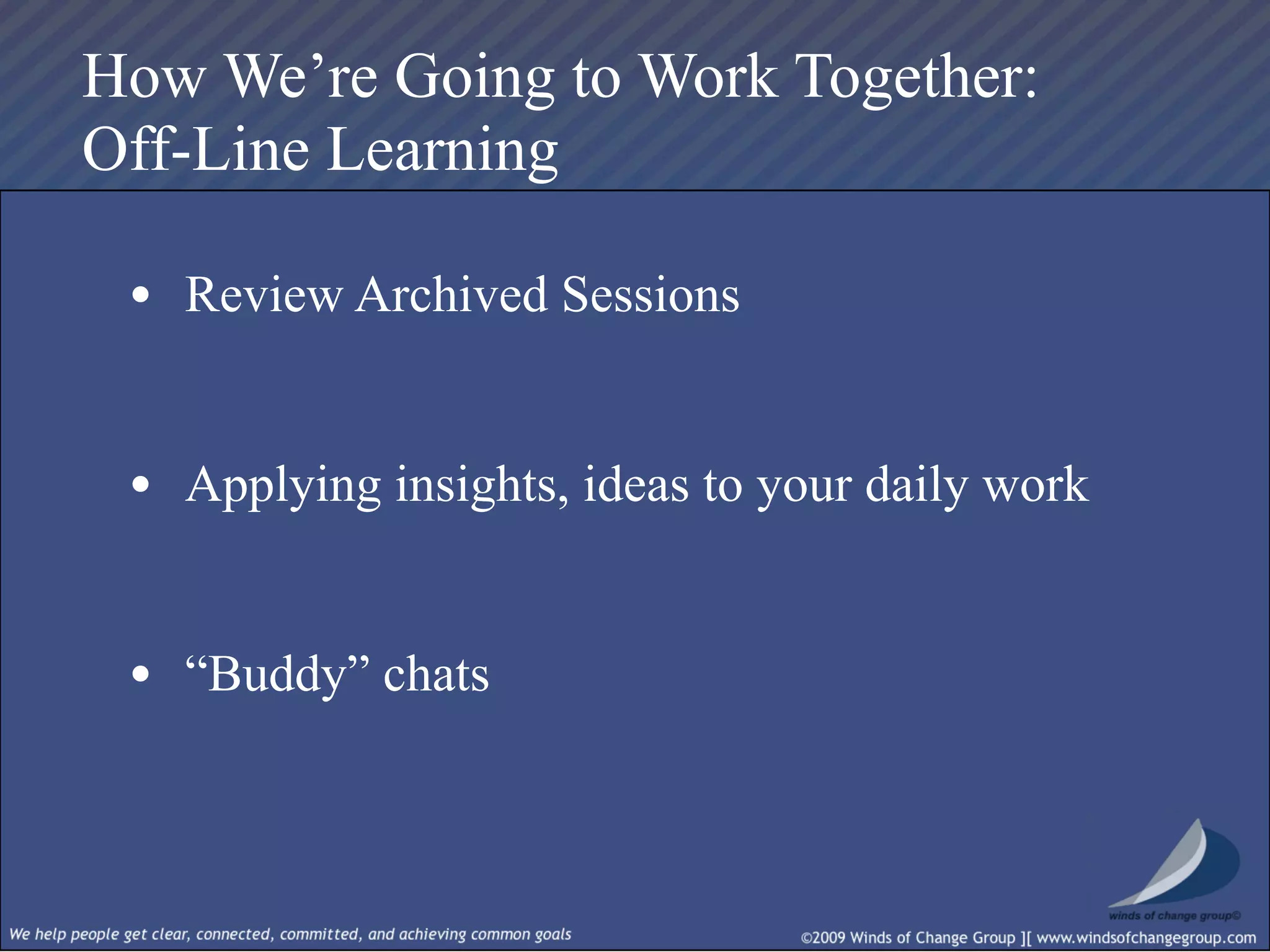 How We’re Going to Work Together: Off-Line Learning

• Review Archived Sessions

• Applying insights, ideas to your daily work

• “Buddy” chats

winds of change group©

We help people get clear, connected, committed, and achieving common goals

©2009 Winds of Change Group ][ www.windsofchangegroup.com